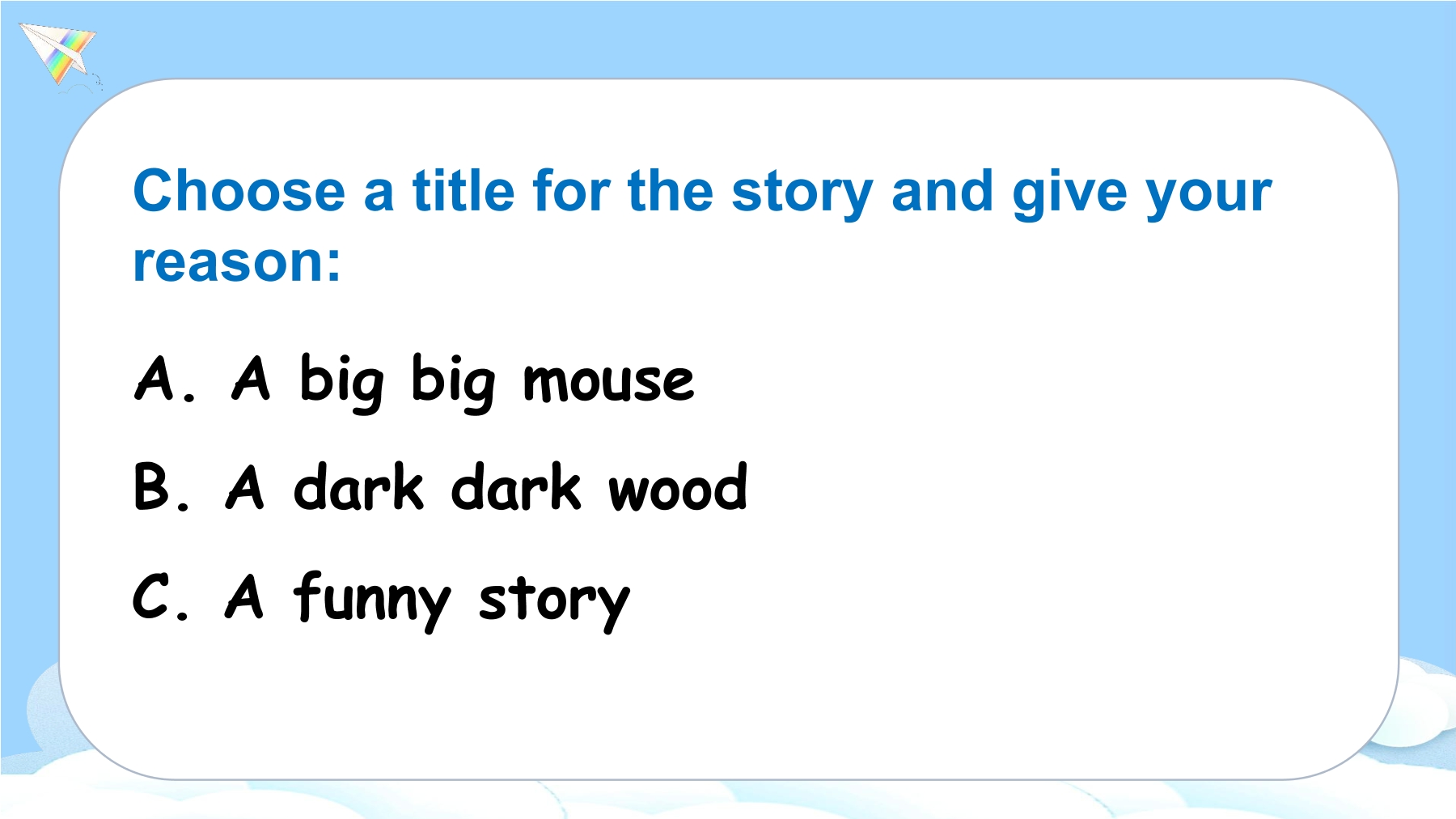 Choose a title for the story and give your reason:

A. A big big mouse

B. A dark dark wood

C. A funny story